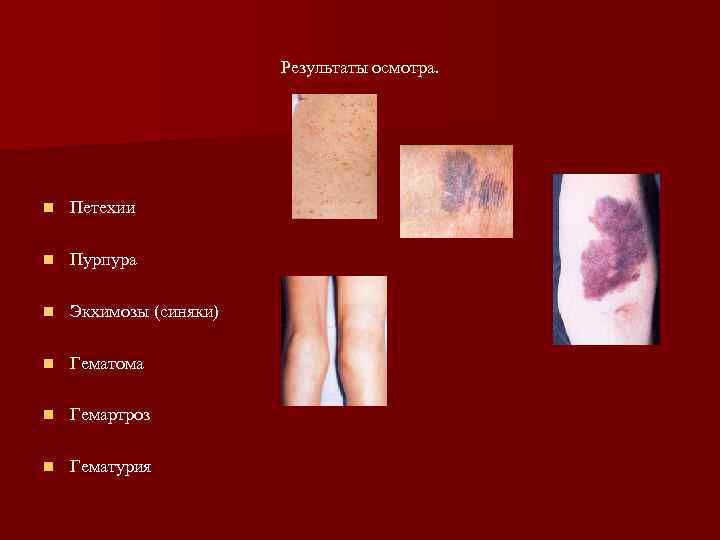 Результаты осмотра.

Петехии

Пурпура

Экхимозы (синяки)

Гематома

Гемартроз

Гематурия